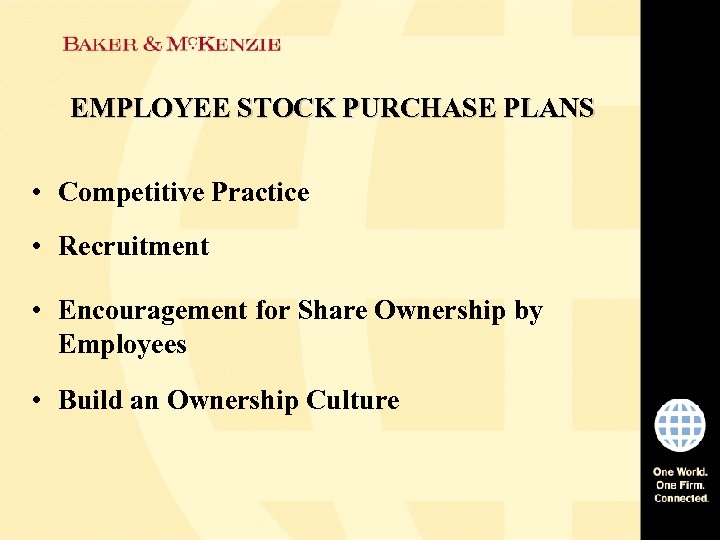 BAKER & McKENZIE

EMPLOYEE STOCK PURCHASE PLANS

• Competitive Practice

• Recruitment

• Encouragement for Share Ownership by Employees

• Build an Ownership Culture

One World.
One Firm.
Connected.